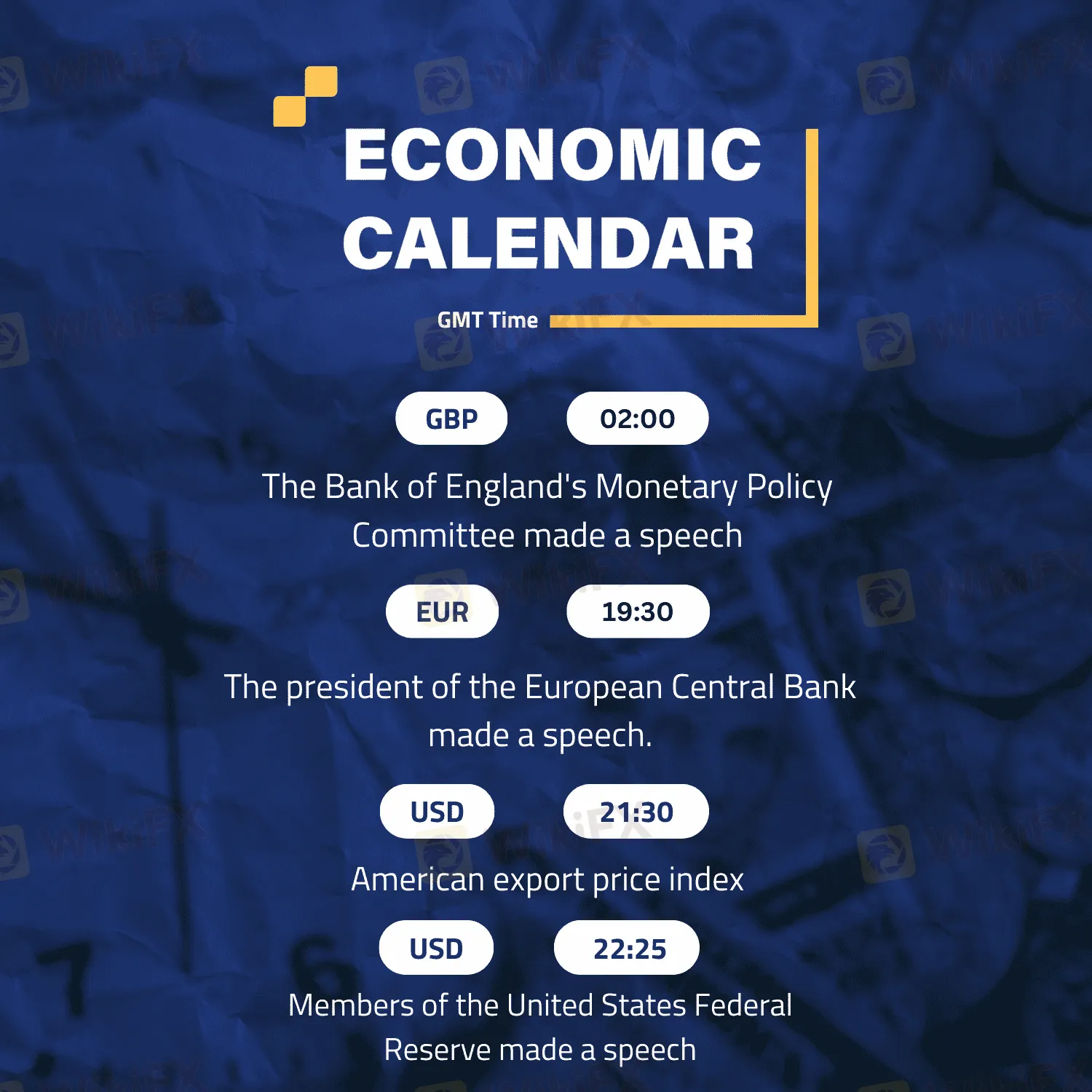 ECONOMIC CALENDAR

GMT Time

GBP

02:00

The Bank of England's Monetary Policy Committee made a speech

EUR

19:30

The president of the European Central Bank made a speech.

USD

21:30

American export price index

USD

22:25

Members of the United States Federal Reserve made a speech